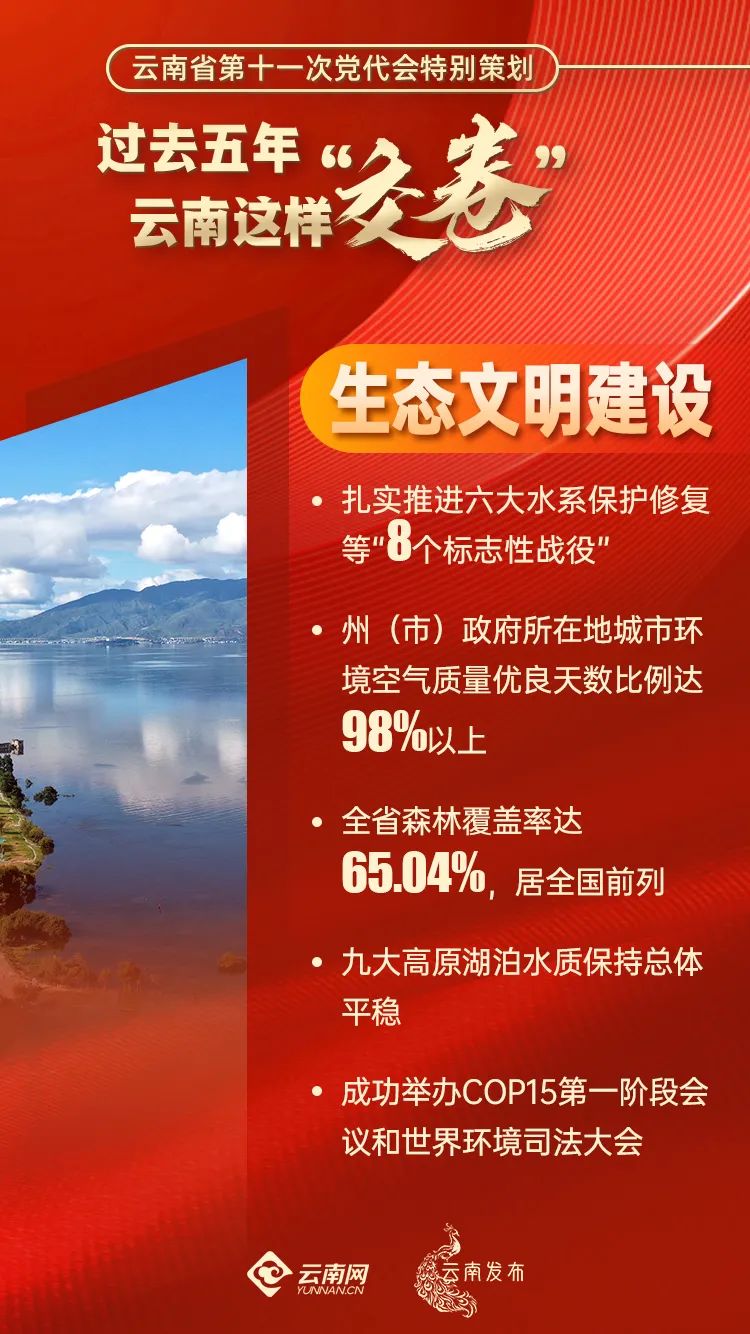 云南省第十一次党代会特别策划

过去五年
云南这样“交卷”

生态文明建设

• 扎实推进六大水系保护修复等“8个标志性战役”

• 州（市）政府所在地城市环境空气质量优良天数比例达98%以上

• 全省森林覆盖率达65.04%，居全国前列

• 九大高原湖泊水质保持总体平稳

• 成功举办COP15第一阶段会议和世界环境司法大会

云南网
YUNNAN.CN
云南发布